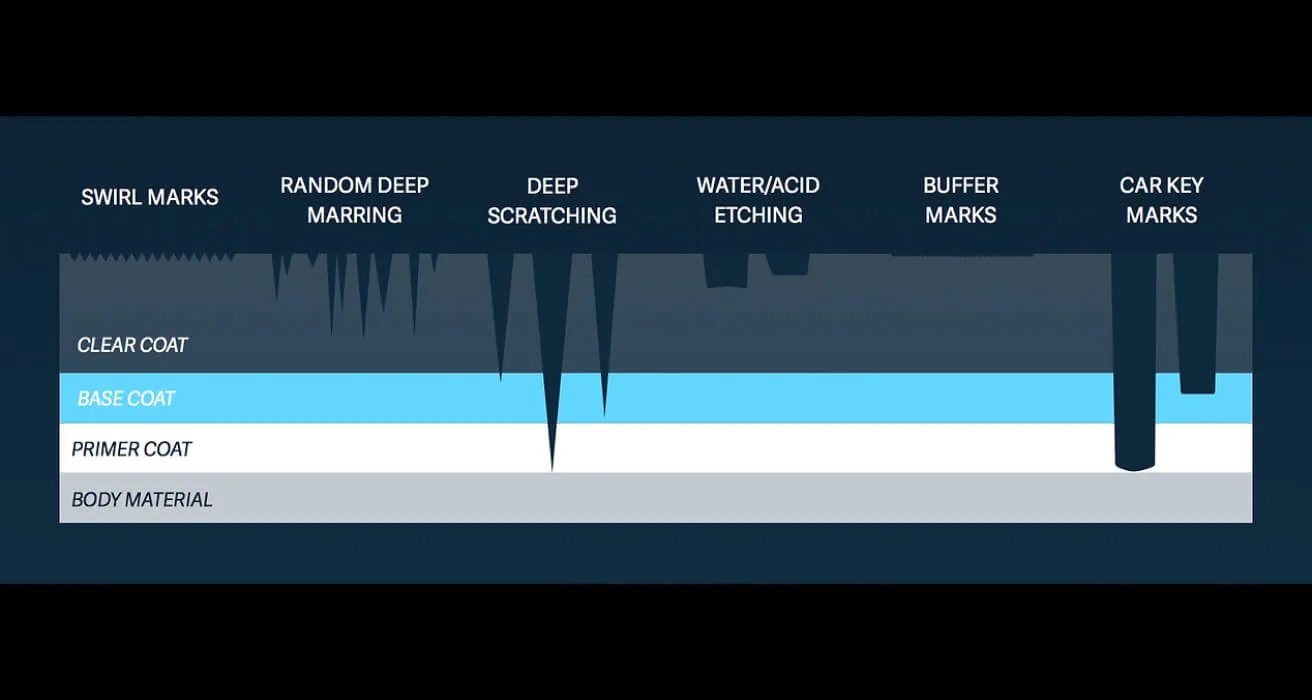 SWIRL MARKS

RANDOM DEEP MARRING

DEEP SCRATCHING

WATER/ACID ETCHING

BUFFER MARKS

CAR KEY MARKS

CLEAR COAT

BASE COAT

PRIMER COAT

BODY MATERIAL